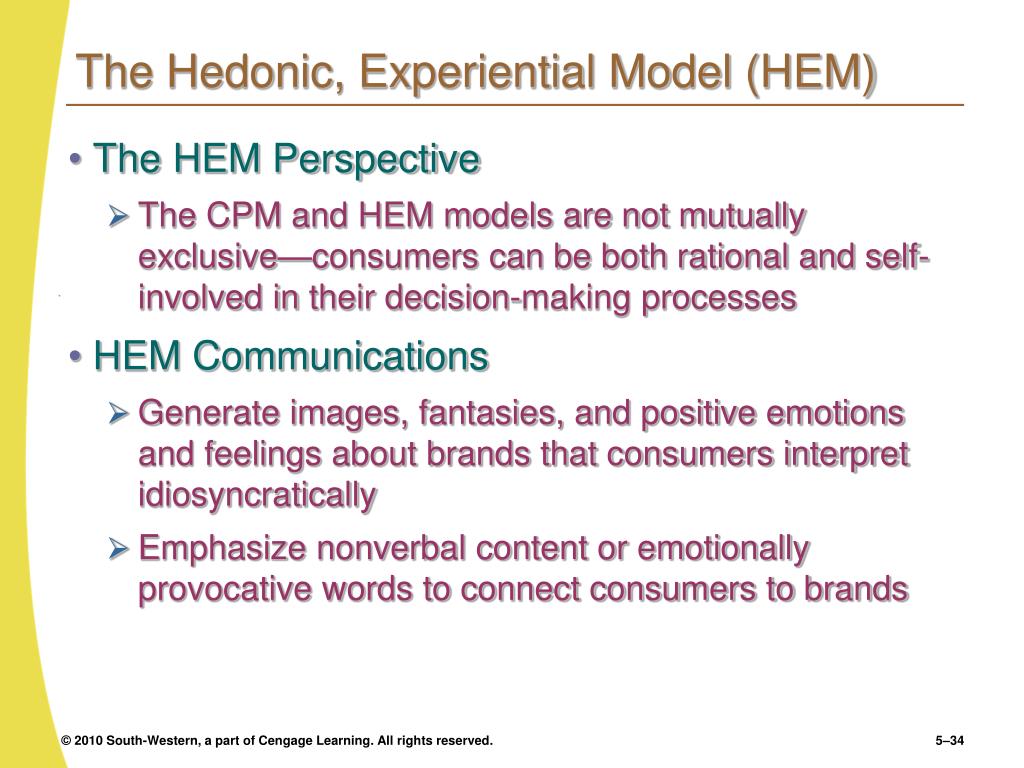 The Hedonic, Experiential Model (HEM)

• The HEM Perspective

➢ The CPM and HEM models are not mutually exclusive—consumers can be both rational and self-involved in their decision-making processes

• HEM Communications

➢ Generate images, fantasies, and positive emotions and feelings about brands that consumers interpret idiosyncratically

➢ Emphasize nonverbal content or emotionally provocative words to connect consumers to brands

© 2010 South-Western, a part of Cengage Learning. All rights reserved.

5–34